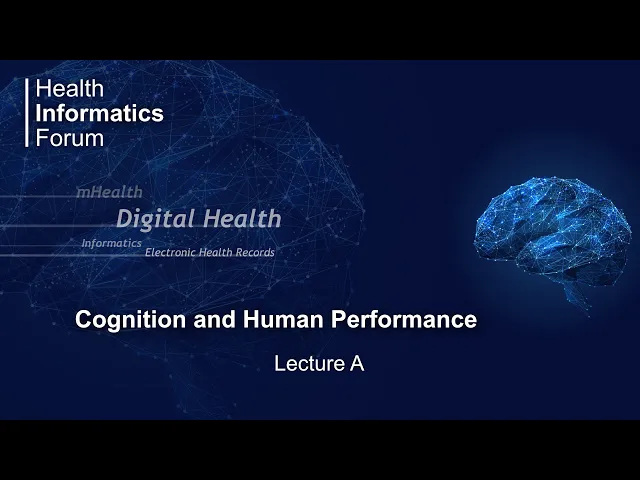 Health
Informatics
Forum

mHealth
Digital Health
Informatics
Electronic Health Records

Cognition and Human Performance

Lecture A